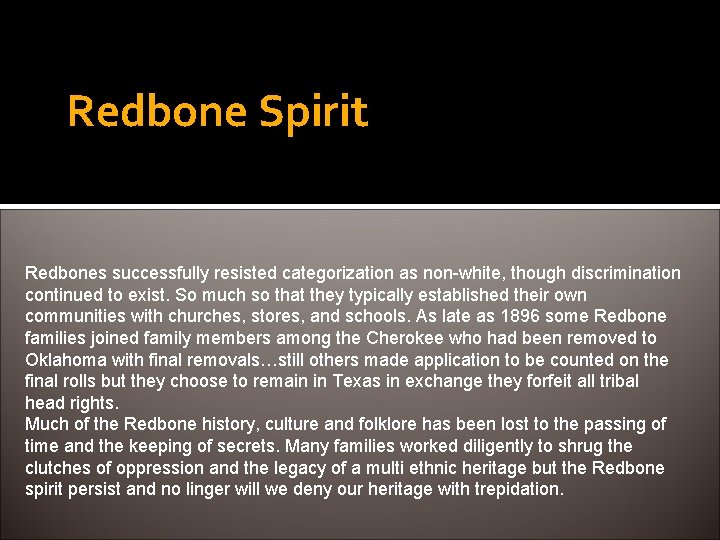 Redbone Spirit

Redbones successfully resisted categorization as non-white, though discrimination continued to exist. So much so that they typically established their own communities with churches, stores, and schools. As late as 1896 some Redbone families joined family members among the Cherokee who had been removed to Oklahoma with final removals…still others made application to be counted on the final rolls but they choose to remain in Texas in exchange they forfeit all tribal head rights.
Much of the Redbone history, culture and folklore has been lost to the passing of time and the keeping of secrets. Many families worked diligently to shrug the clutches of oppression and the legacy of a multi ethnic heritage but the Redbone spirit persist and no linger will we deny our heritage with trepidation.